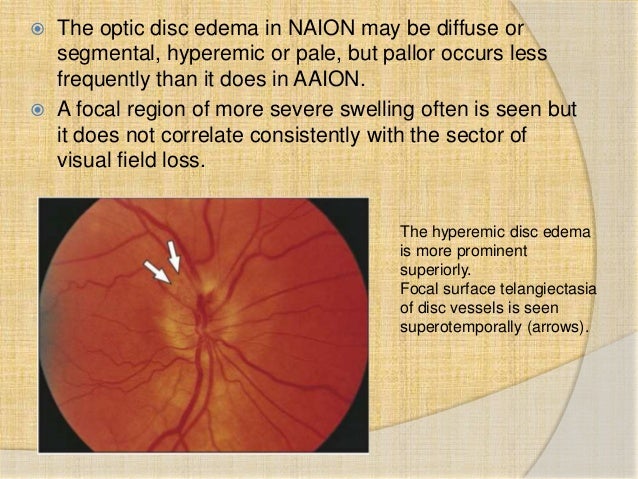 The optic disc edema in NAION may be diffuse or segmental, hyperemic or pale, but pallor occurs less frequently than it does in AAION.

A focal region of more severe swelling often is seen but it does not correlate consistently with the sector of visual field loss.

The hyperemic disc edema is more prominent superiorly.
Focal surface telangiectasia of disc vessels is seen superotemporally (arrows).